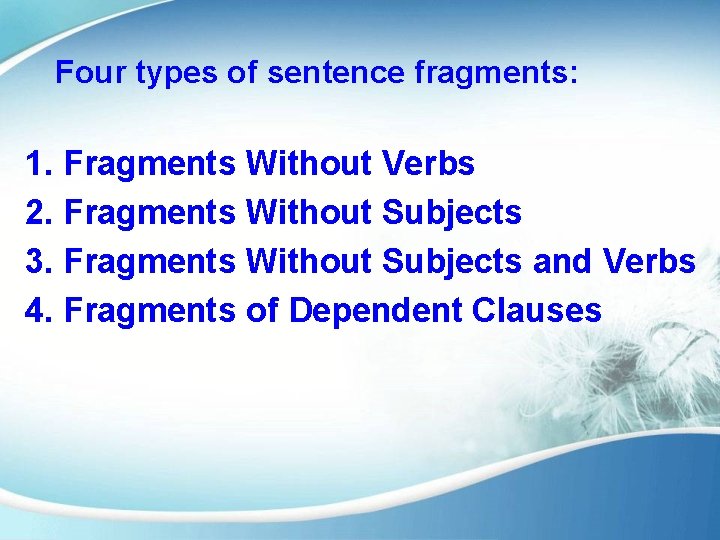 Four types of sentence fragments:

1. Fragments Without Verbs
2. Fragments Without Subjects
3. Fragments Without Subjects and Verbs
4. Fragments of Dependent Clauses